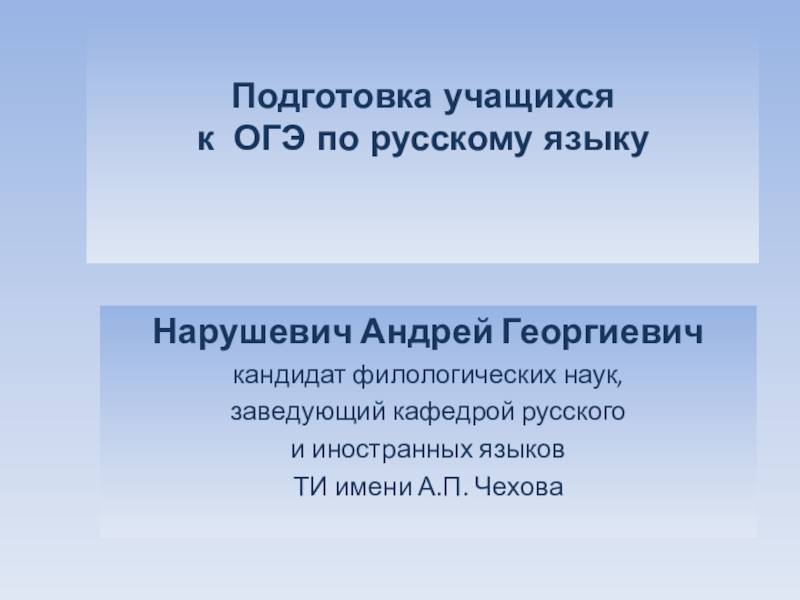 Подготовка учащихся
к ОГЭ по русскому языку

Нарушевич Андрей Георгиевич
кандидат филологических наук,
заведующий кафедрой русского
и иностранных языков
ТИ имени А.П. Чехова